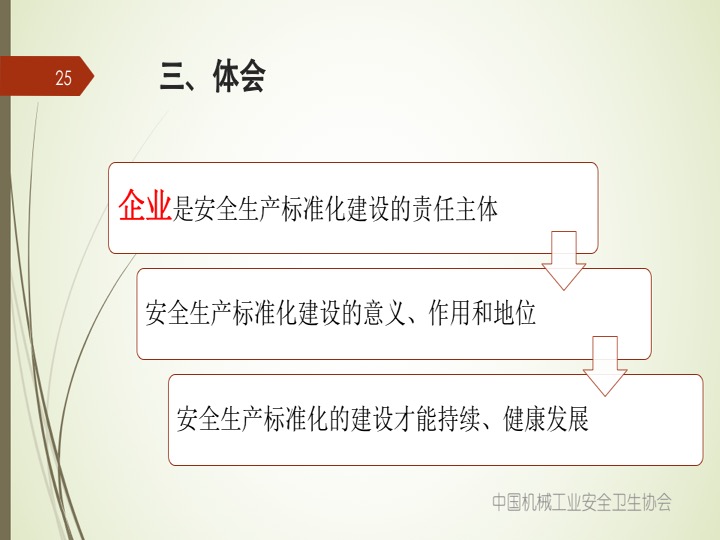 25

三、体会

企业是安全生产标准化建设的责任主体

安全生产标准化建设的意义、作用和地位

安全生产标准化的建设才能持续、健康发展

中国机械工业安全卫生协会